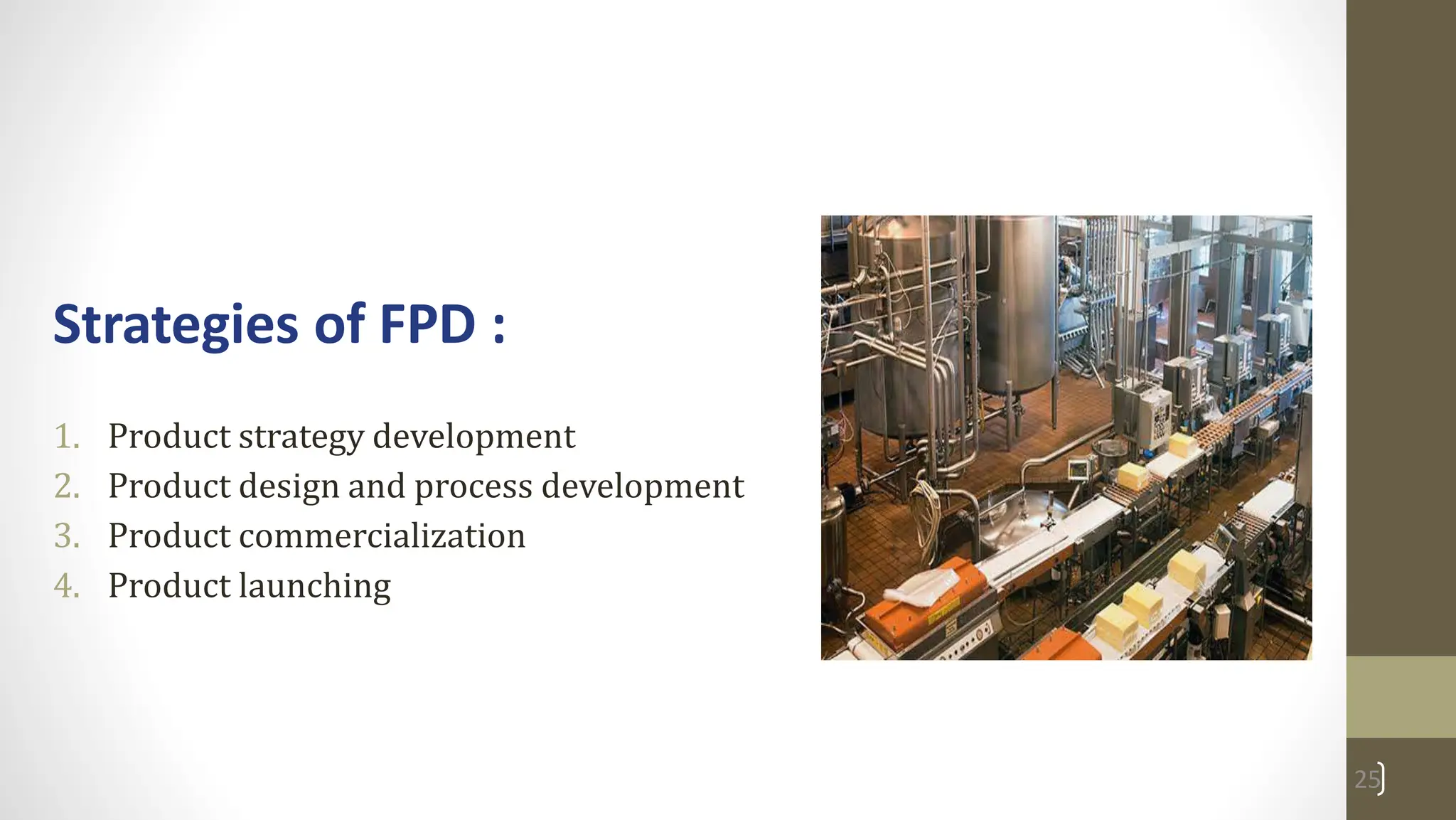 Strategies of FPD :

1. Product strategy development
2. Product design and process development
3. Product commercialization
4. Product launching

25